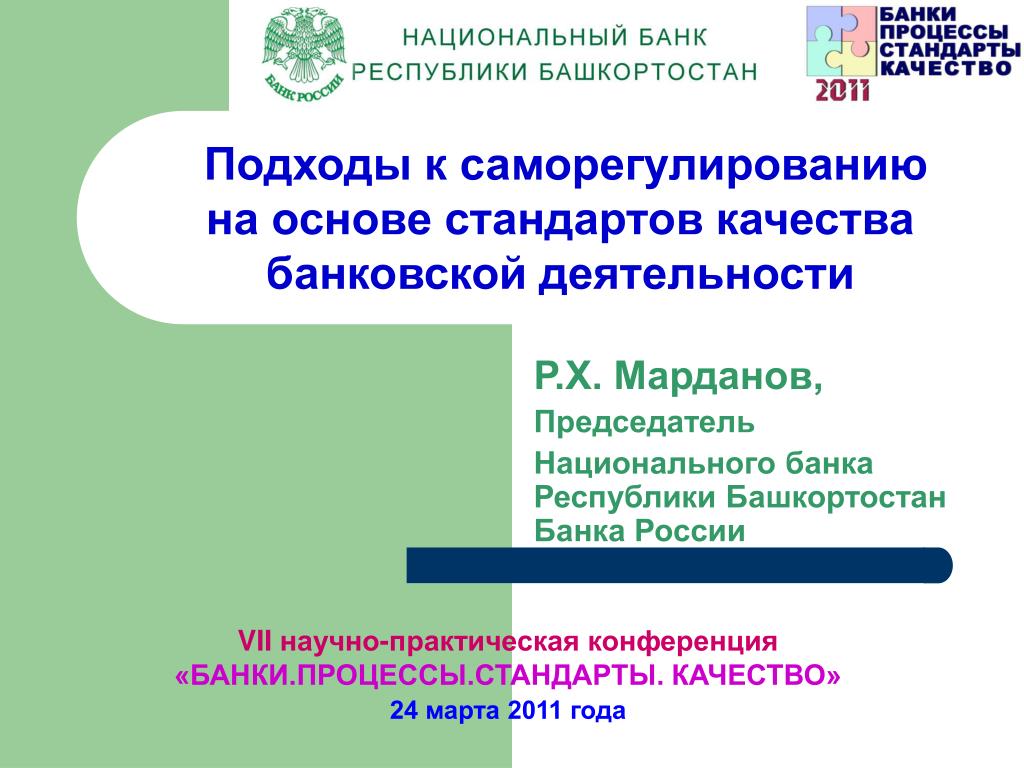 БАНК РОССИИ

НАЦИОНАЛЬНЫЙ БАНК
РЕСПУБЛИКИ БАШКОРТОСТАН

БАНКИ
ПРОЦЕССЫ
СТАНДАРТЫ
КАЧЕСТВО
2011

Подходы к саморегулированию на основе стандартов качества банковской деятельности

Р.Х. Марданов,

Председатель

Национального банка Республики Башкортостан Банка России

VII научно-практическая конференция
«БАНКИ.ПРОЦЕССЫ.СТАНДАРТЫ. КАЧЕСТВО»
24 марта 2011 года